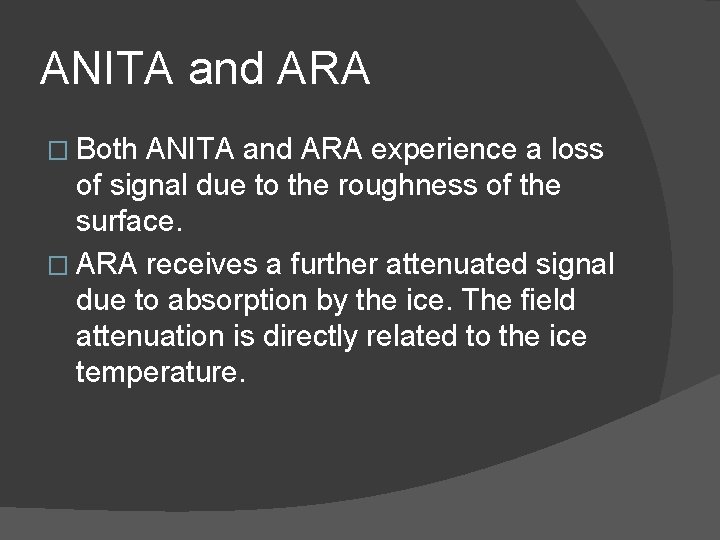 ANITA and ARA

□ Both ANITA and ARA experience a loss of signal due to the roughness of the surface.

□ ARA receives a further attenuated signal due to absorption by the ice. The field attenuation is directly related to the ice temperature.